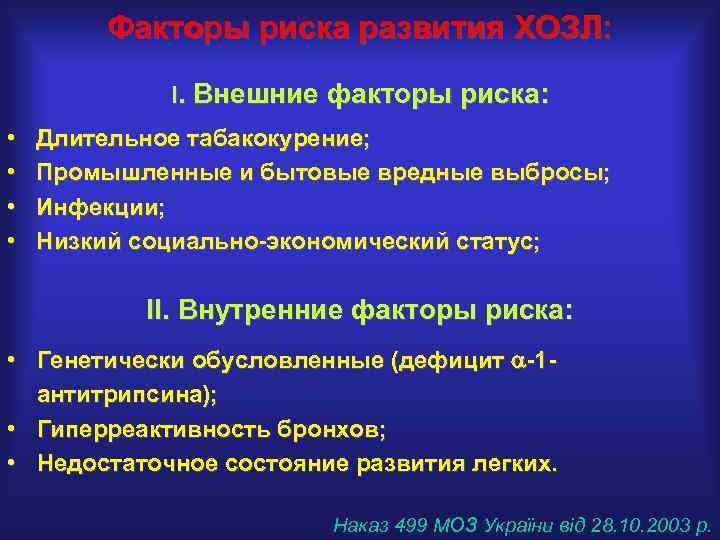 Факторы риска развития ХОЗЛ:

I. Внешние факторы риска:

• Длительное табакокурение;
• Промышленные и бытовые вредные выбросы;
• Инфекции;
• Низкий социально-экономический статус;

II. Внутренние факторы риска:

• Генетически обусловленные (дефицит $\alpha$-1-антитрипсина);
• Гиперреактивность бронхов;
• Недостаточное состояние развития легких.

Наказ 499 МОЗ України від 28.10.2003 р.